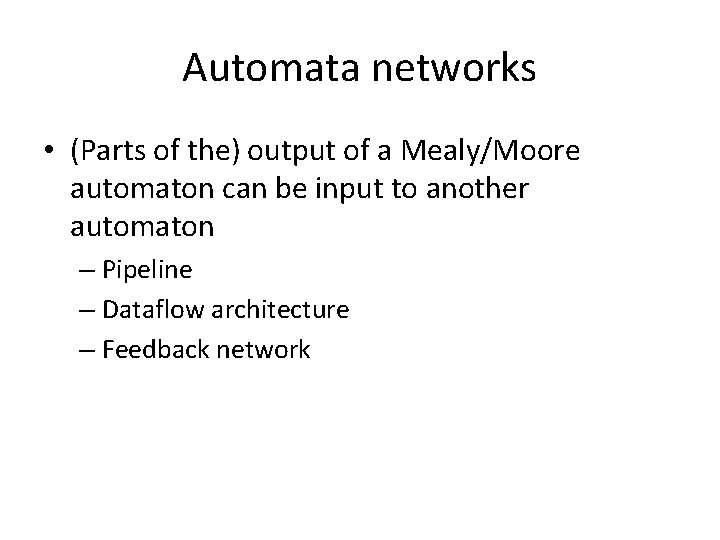 Automata networks

• (Parts of the) output of a Mealy/Moore automaton can be input to another automaton
  – Pipeline
  – Dataflow architecture
  – Feedback network